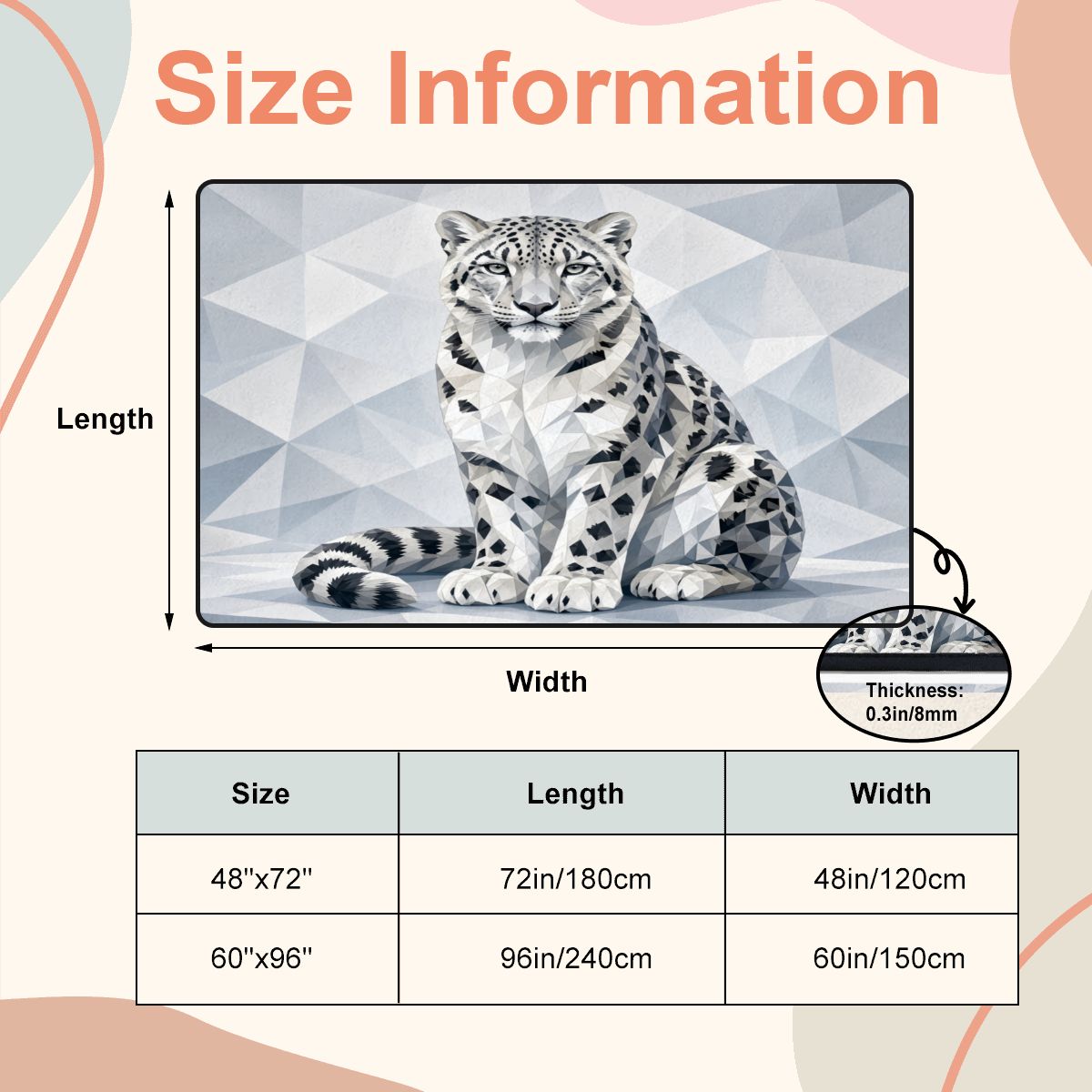 Size Information

Length

Width

Thickness: 0.3in/8mm

| Size | Length | Width |
|---|---|---|
| 48''x72'' | 72in/180cm | 48in/120cm |
| 60''x96'' | 96in/240cm | 60in/150cm |